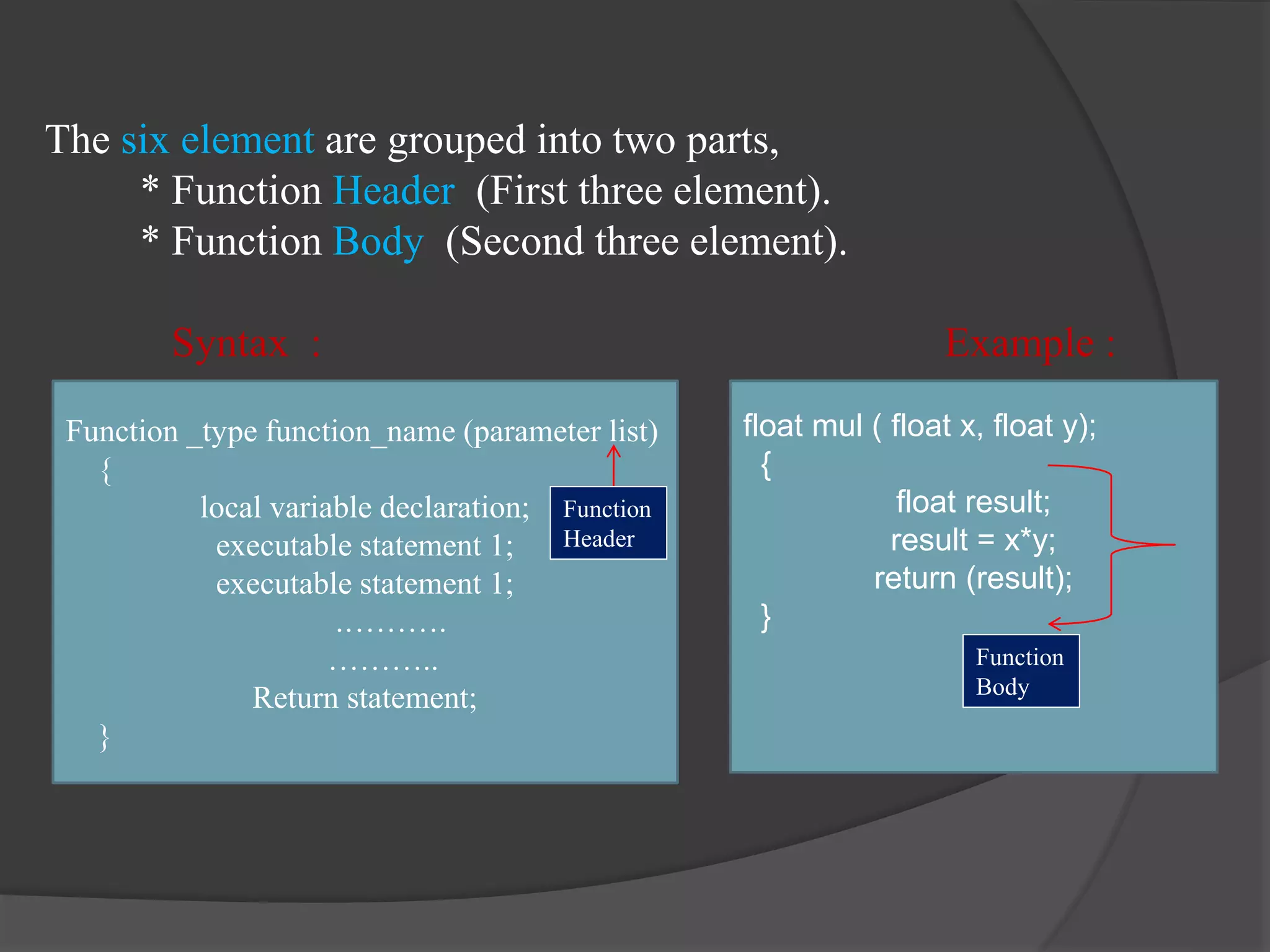 The six element are grouped into two parts,
* Function Header (First three element).
* Function Body (Second three element).

Syntax :

Function _type function_name (parameter list)
{
local variable declaration;
executable statement 1;
executable statement 1;
………..
………..
Return statement;
}

Function Header

Example :

float mul ( float x, float y);
{
float result;
result = x*y;
return (result);
}

Function Body